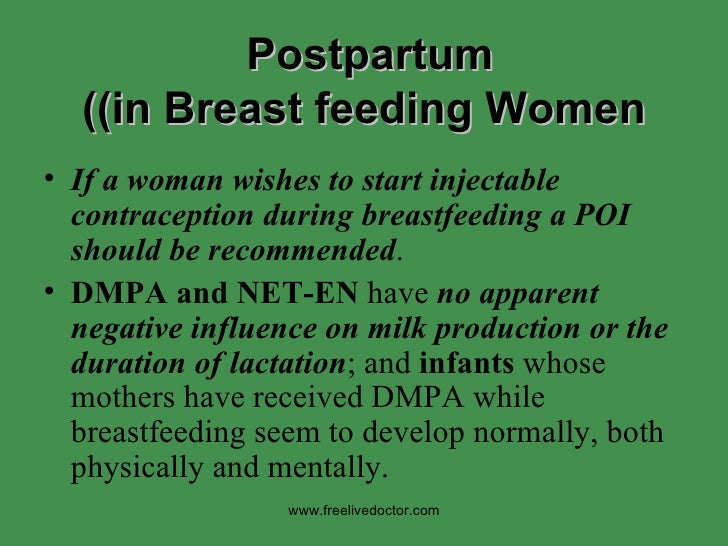 Postpartum
((in Breast feeding Women

• If a woman wishes to start injectable contraception during breastfeeding a POI should be recommended.
• DMPA and NET-EN have no apparent negative influence on milk production or the duration of lactation; and infants whose mothers have received DMPA while breastfeeding seem to develop normally, both physically and mentally.

www.freelivedoctor.com